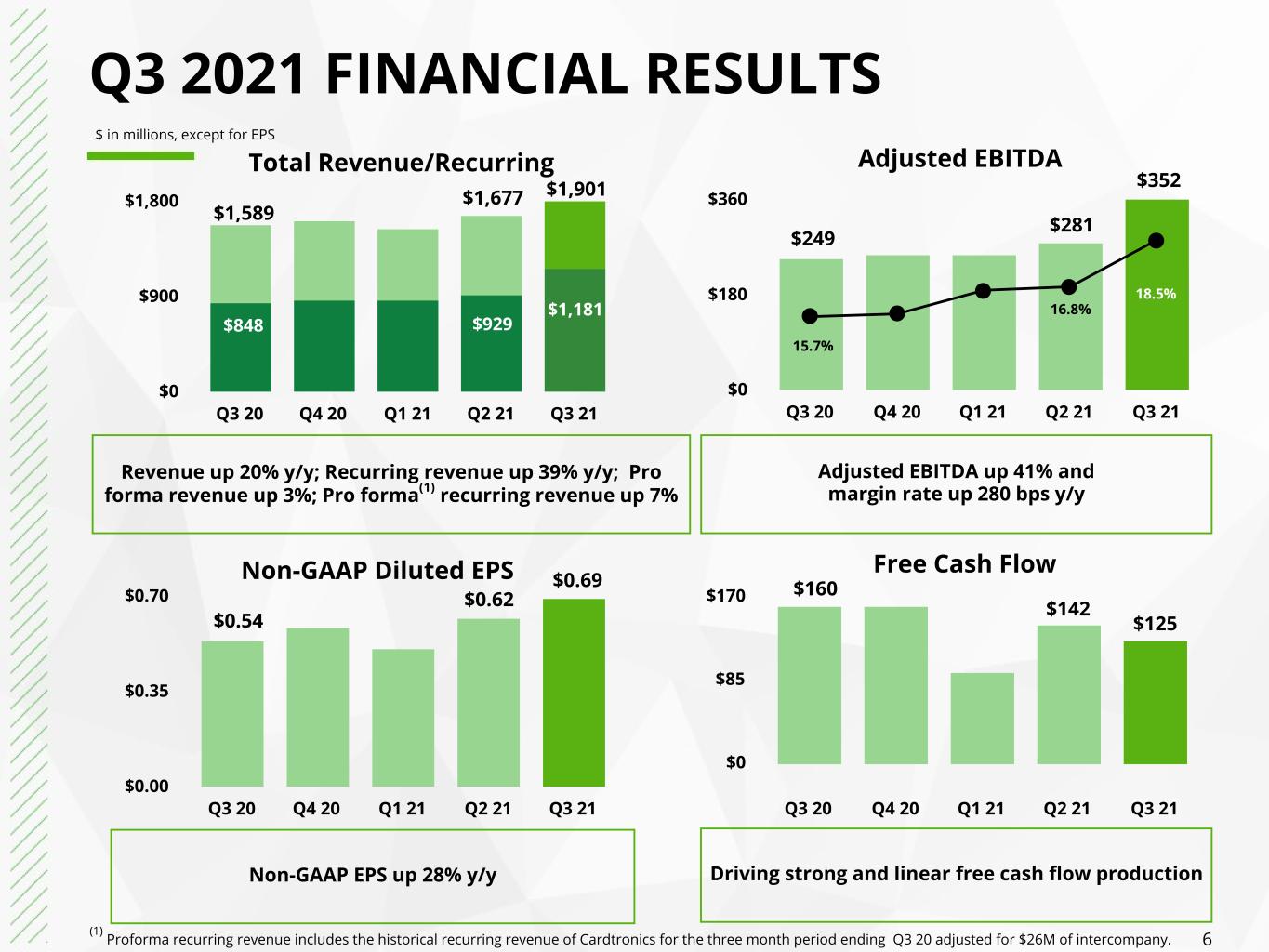 Q3 2021 FINANCIAL RESULTS

$ in millions, except for EPS

Total Revenue/Recurring

$1,800
$900
$0
$1,589
$1,677
$1,901
$848
$929
$1,181
Q3 20
Q4 20
Q1 21
Q2 21
Q3 21

Revenue up 20% y/y; Recurring revenue up 39% y/y; Pro forma revenue up 3%; Pro forma$^{(1)}$ recurring revenue up 7%

Adjusted EBITDA

$360
$180
$0
$249
$281
$352
15.7%
16.8%
18.5%
Q3 20
Q4 20
Q1 21
Q2 21
Q3 21

Adjusted EBITDA up 41% and margin rate up 280 bps y/y

Non-GAAP Diluted EPS

$0.70
$0.35
$0.00
$0.54
$0.62
$0.69
Q3 20
Q4 20
Q1 21
Q2 21
Q3 21

Non-GAAP EPS up 28% y/y

Free Cash Flow

$170
$85
$0
$160
$142
$125
Q3 20
Q4 20
Q1 21
Q2 21
Q3 21

Driving strong and linear free cash flow production

$^{(1)}$ Proforma recurring revenue includes the historical recurring revenue of Cardtronics for the three month period ending Q3 20 adjusted for $26M of intercompany.

6